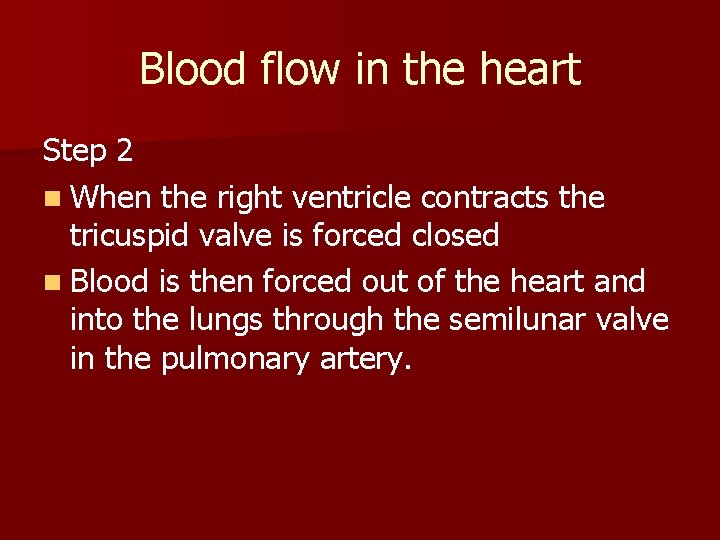 Blood flow in the heart

Step 2

- When the right ventricle contracts the tricuspid valve is forced closed
- Blood is then forced out of the heart and into the lungs through the semilunar valve in the pulmonary artery.